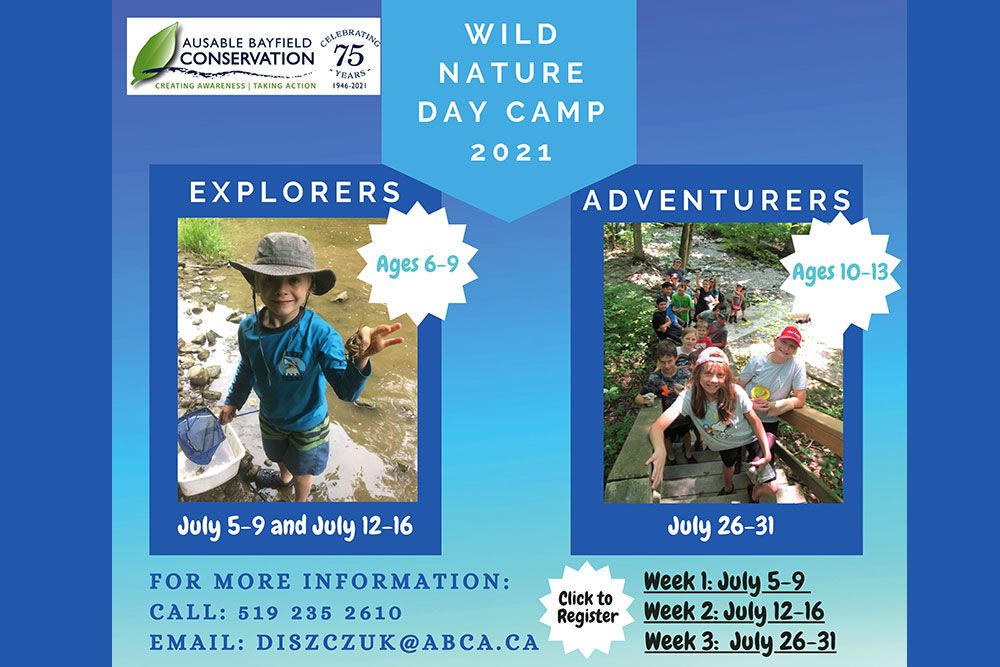 AUSABLE BAYFIELD CONSERVATION
CREATING AWARENESS | TAKING ACTION
CELEBRATING 75 YEARS 1946-2021

WILD NATURE DAY CAMP 2021

EXPLORERS
Ages 6-9
July 5-9 and July 12-16

ADVENTURERS
Ages 10-13
July 26-31

FOR MORE INFORMATION:
CALL: 519 235 2610
EMAIL: DISZCZUK@ABCA.CA

Click to Register

Week 1: July 5-9
Week 2: July 12-16
Week 3: July 26-31